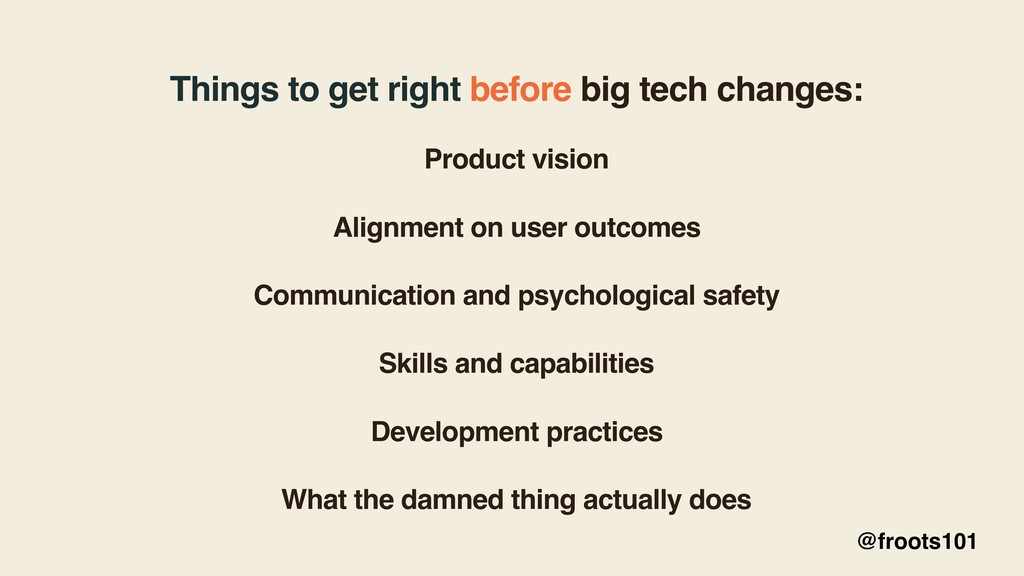 Things to get right before big tech changes:

Product vision

Alignment on user outcomes

Communication and psychological safety

Skills and capabilities

Development practices

What the damned thing actually does

@froots101